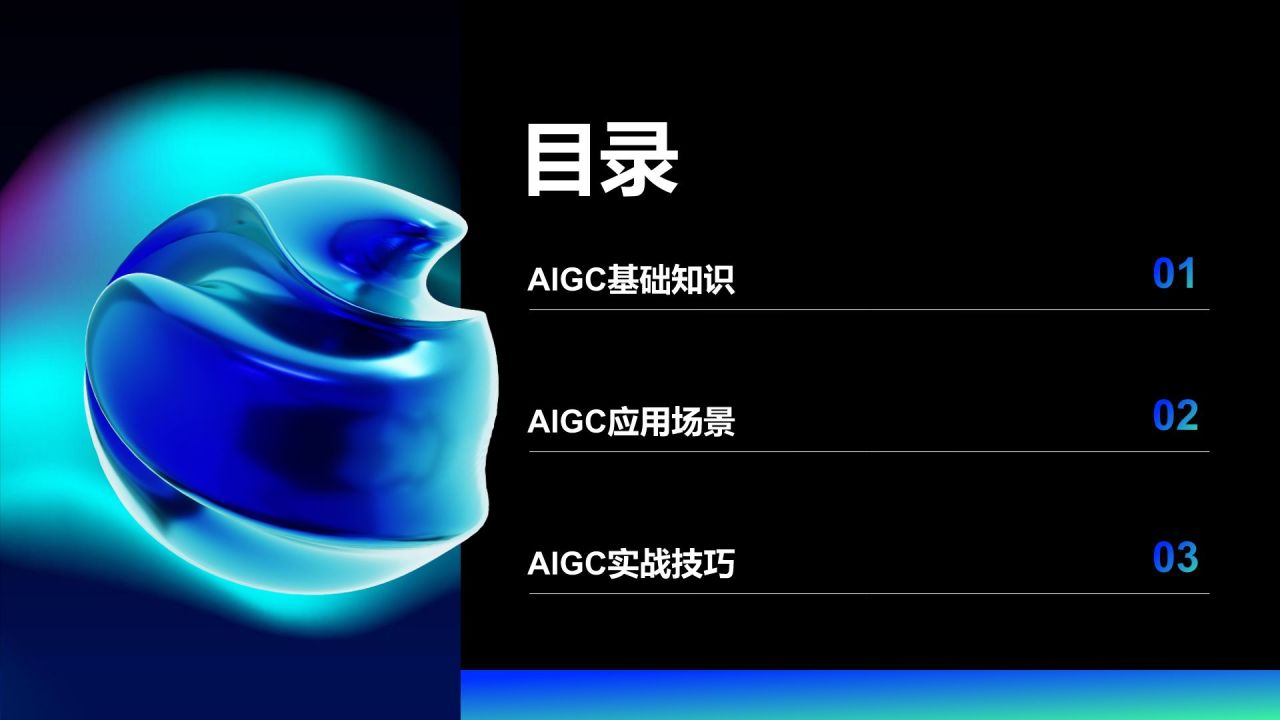 目录

AIGC基础知识 01

AIGC应用场景 02

AIGC实战技巧 03